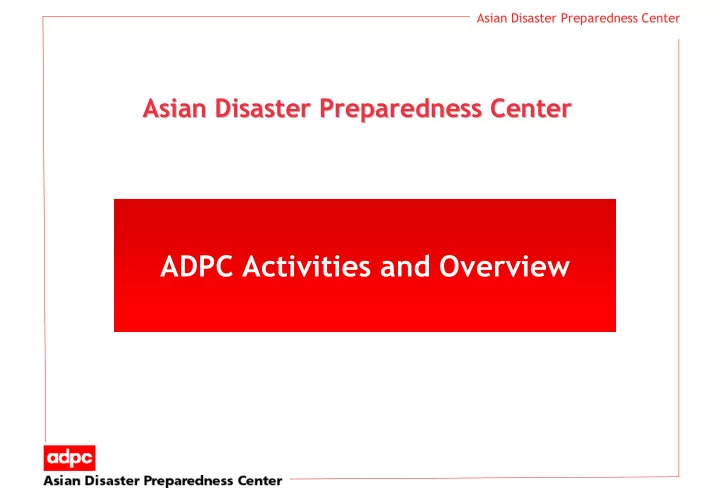 Asian Disaster Preparedness Center

Asian Disaster Preparedness Center

ADPC Activities and Overview

adpc
Asian Disaster Preparedness Center